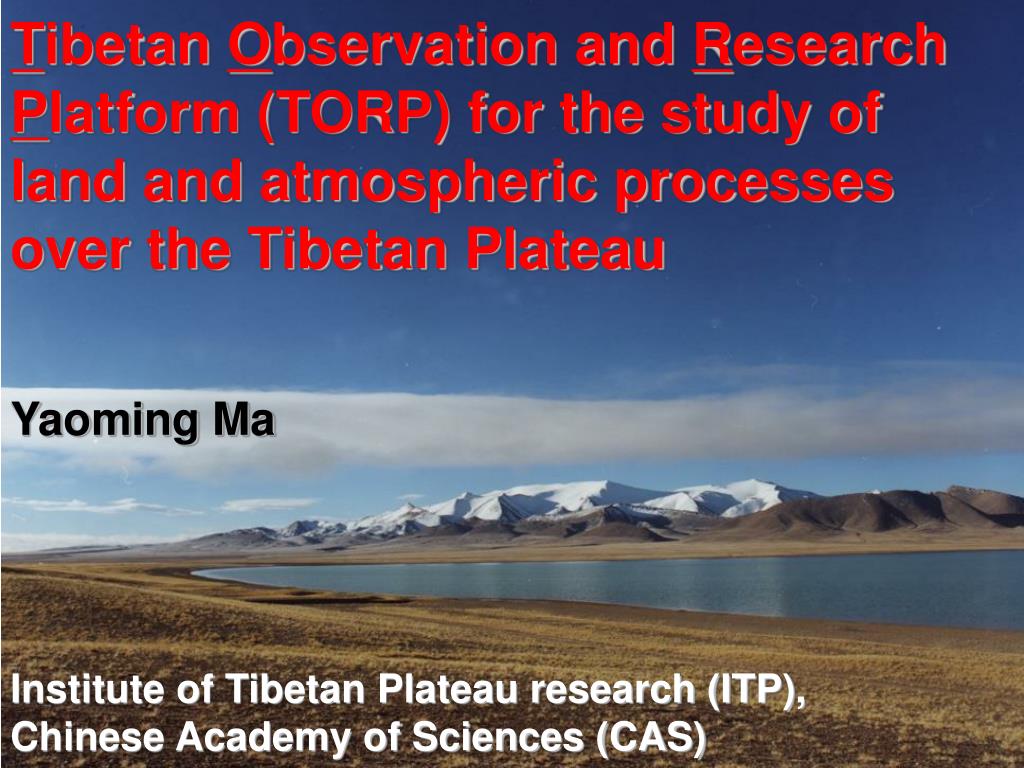 Tibetan Observation and Research Platform (TORP) for the study of land and atmospheric processes over the Tibetan Plateau

Yaoming Ma

Institute of Tibetan Plateau research (ITP), Chinese Academy of Sciences (CAS)